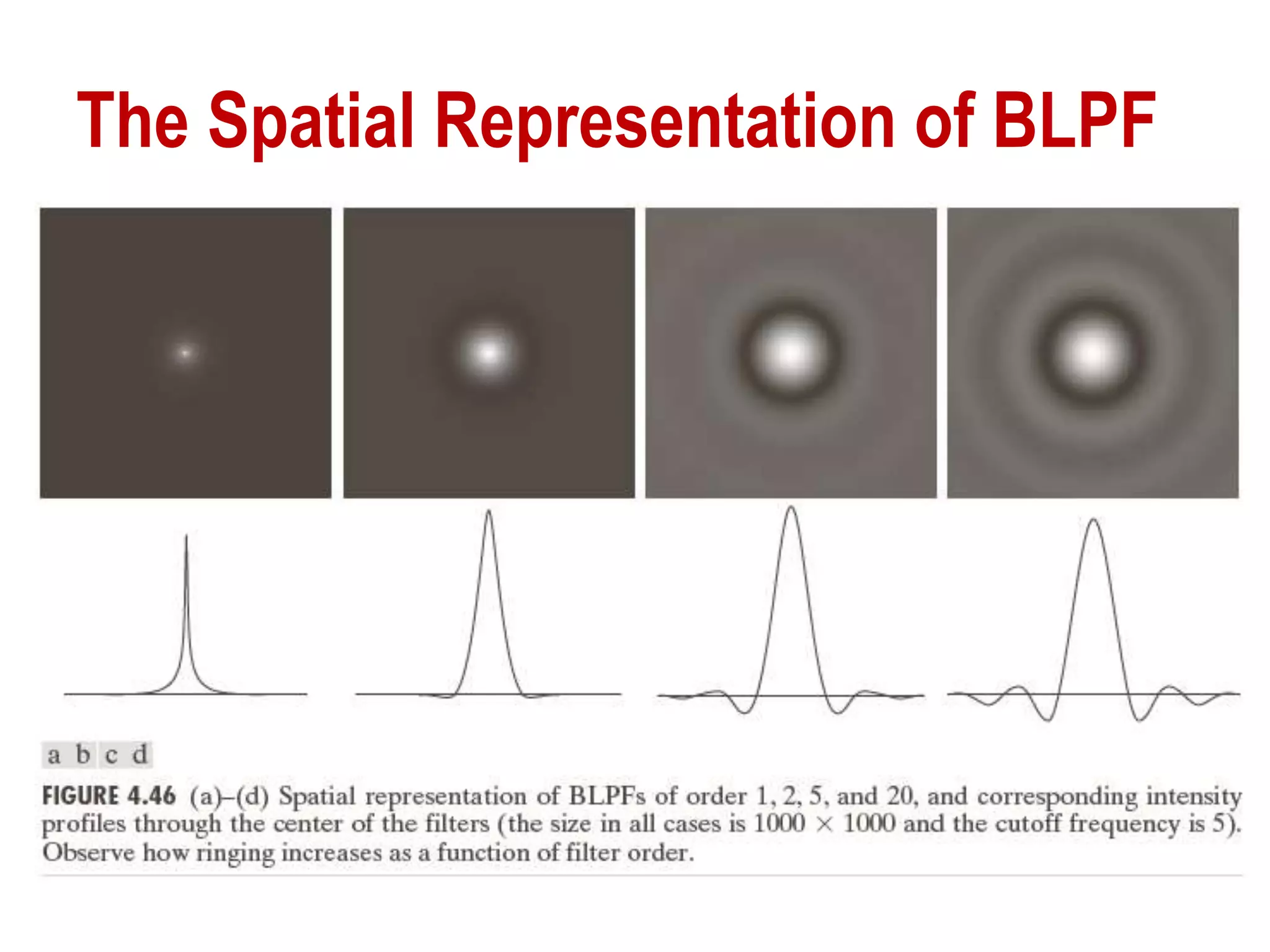 The Spatial Representation of BLPF

a b c d

FIGURE 4.46 (a)–(d) Spatial representation of BLPFs of order 1, 2, 5, and 20, and corresponding intensity profiles through the center of the filters (the size in all cases is $1000 \times 1000$ and the cutoff frequency is 5). Observe how ringing increases as a function of filter order.